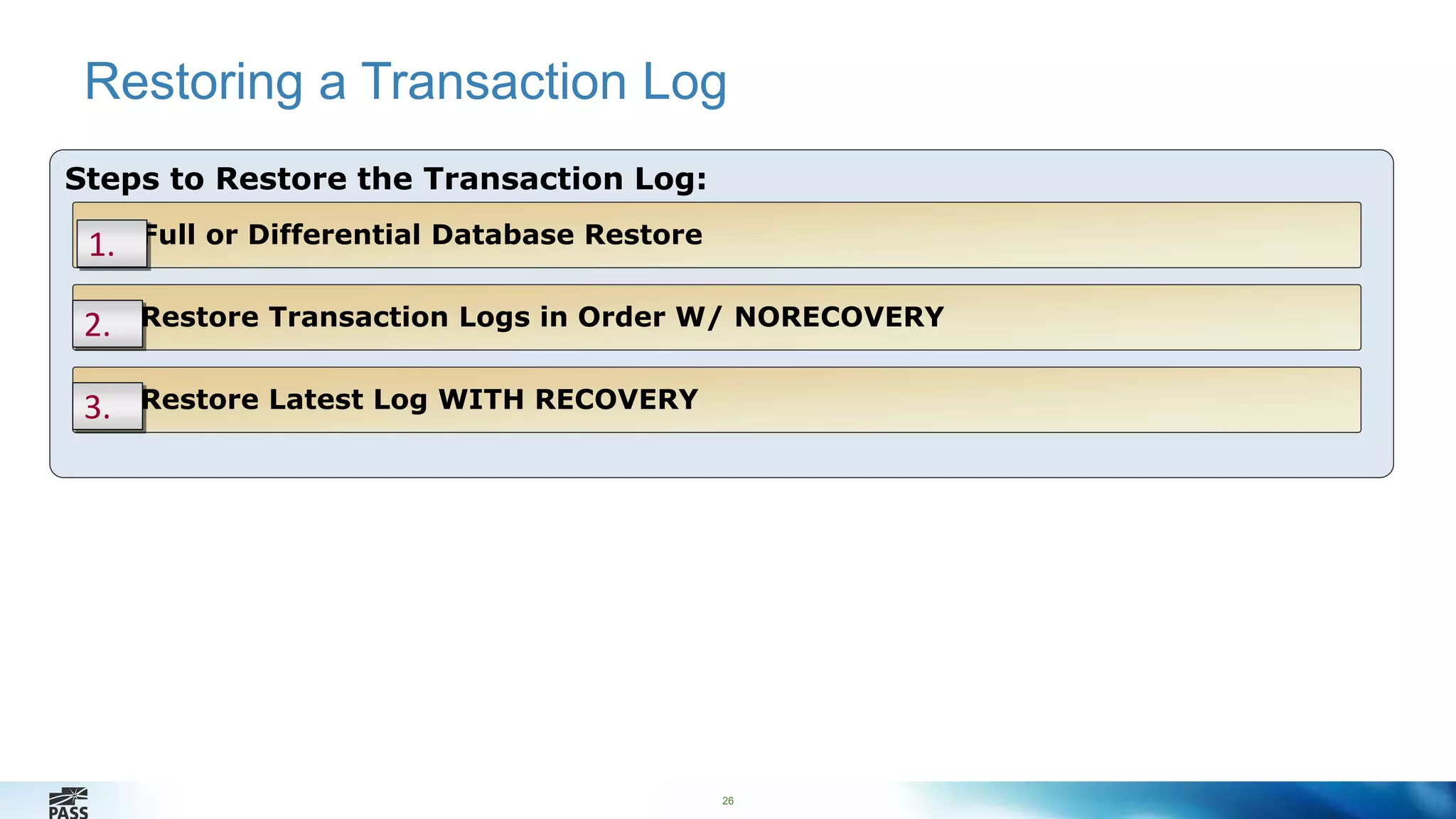 Restoring a Transaction Log

Steps to Restore the Transaction Log:

1. Full or Differential Database Restore

2. Restore Transaction Logs in Order W/ NORECOVERY

3. Restore Latest Log WITH RECOVERY

PASS

26